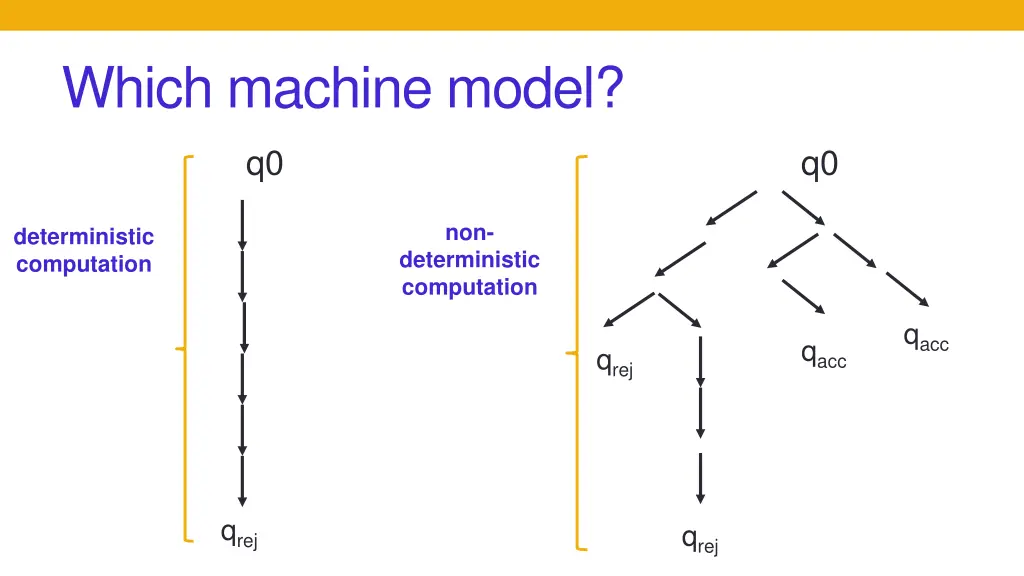 Which machine model?

deterministic computation

q0

$q_{rej}$

non-deterministic computation

q0

$q_{rej}$

$q_{acc}$

$q_{acc}$

$q_{rej}$